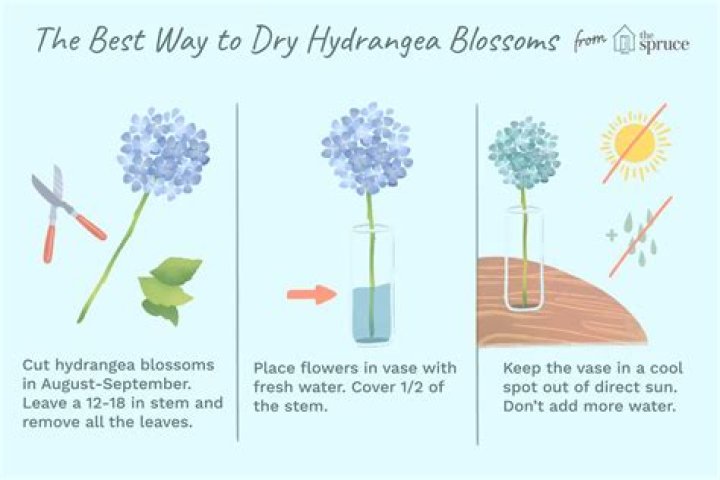 The Best Way to Dry Hydrangea Blossoms from the spruce

Cut hydrangea blossoms in August-September. Leave a 12-18 in stem and remove all the leaves.

Place flowers in vase with fresh water. Cover 1/2 of the stem.

Keep the vase in a cool spot out of direct sun. Don't add more water.